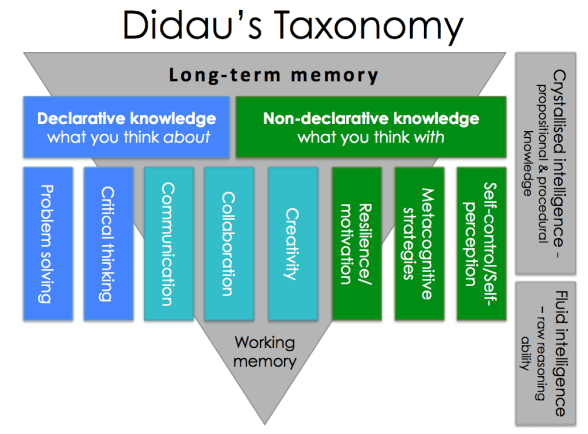 Didau's Taxonomy

Long-term memory

Declarative knowledge
what you think about

Non-declarative knowledge
what you think with

Problem solving

Critical thinking

Communication

Collaboration

Creativity

Resilience/ motivation

Metacognitive strategies

Self-control/Self-perception

Working memory

Crystallised intelligence – propositional & procedural knowledge

Fluid intelligence – raw reasoning ability